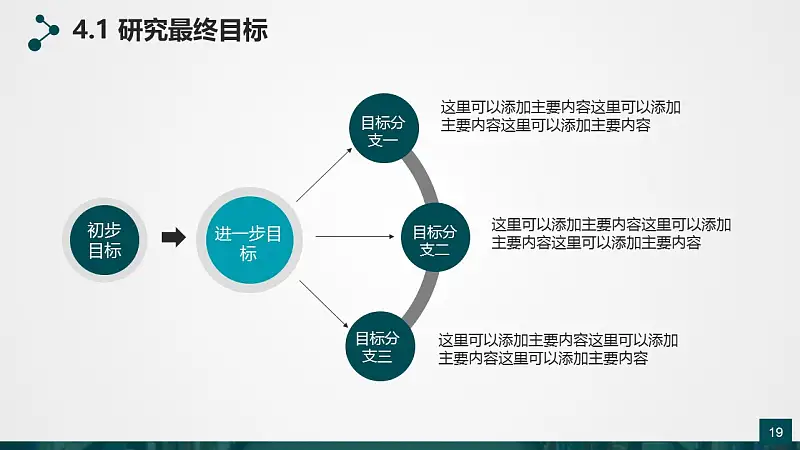 4.1 研究最终目标

初步目标

进一步目标

目标分支一

这里可以添加主要内容这里可以添加主要内容这里可以添加主要内容

目标分支二

这里可以添加主要内容这里可以添加主要内容这里可以添加主要内容

目标分支三

这里可以添加主要内容这里可以添加主要内容这里可以添加主要内容

19